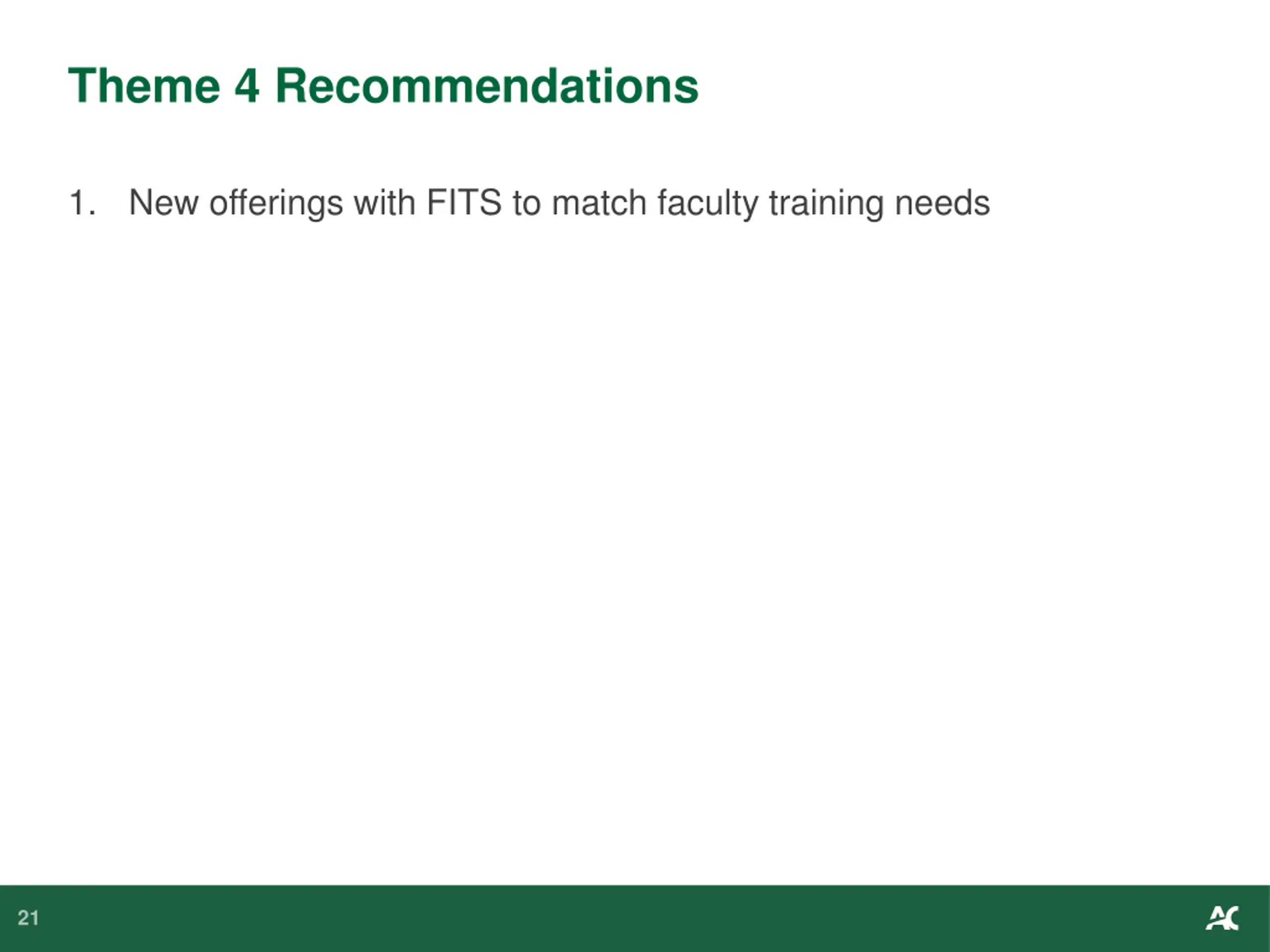 Theme 4 Recommendations

1. New offerings with FITS to match faculty training needs

21

AC